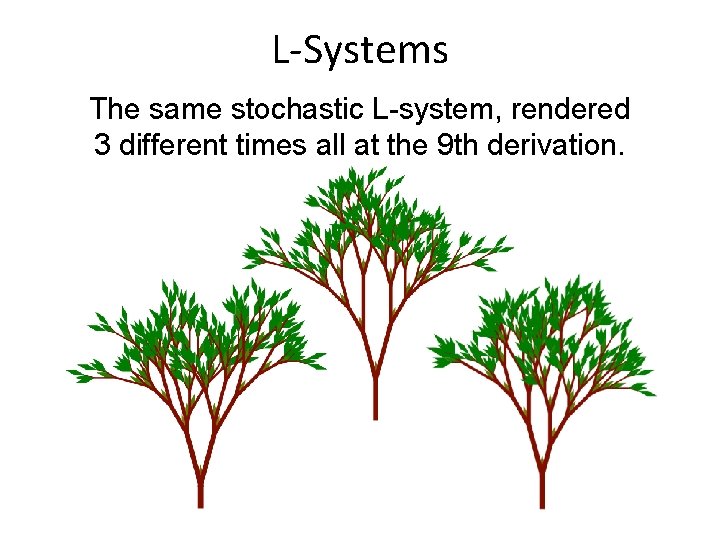 L-Systems

The same stochastic L-system, rendered 3 different times all at the 9th derivation.